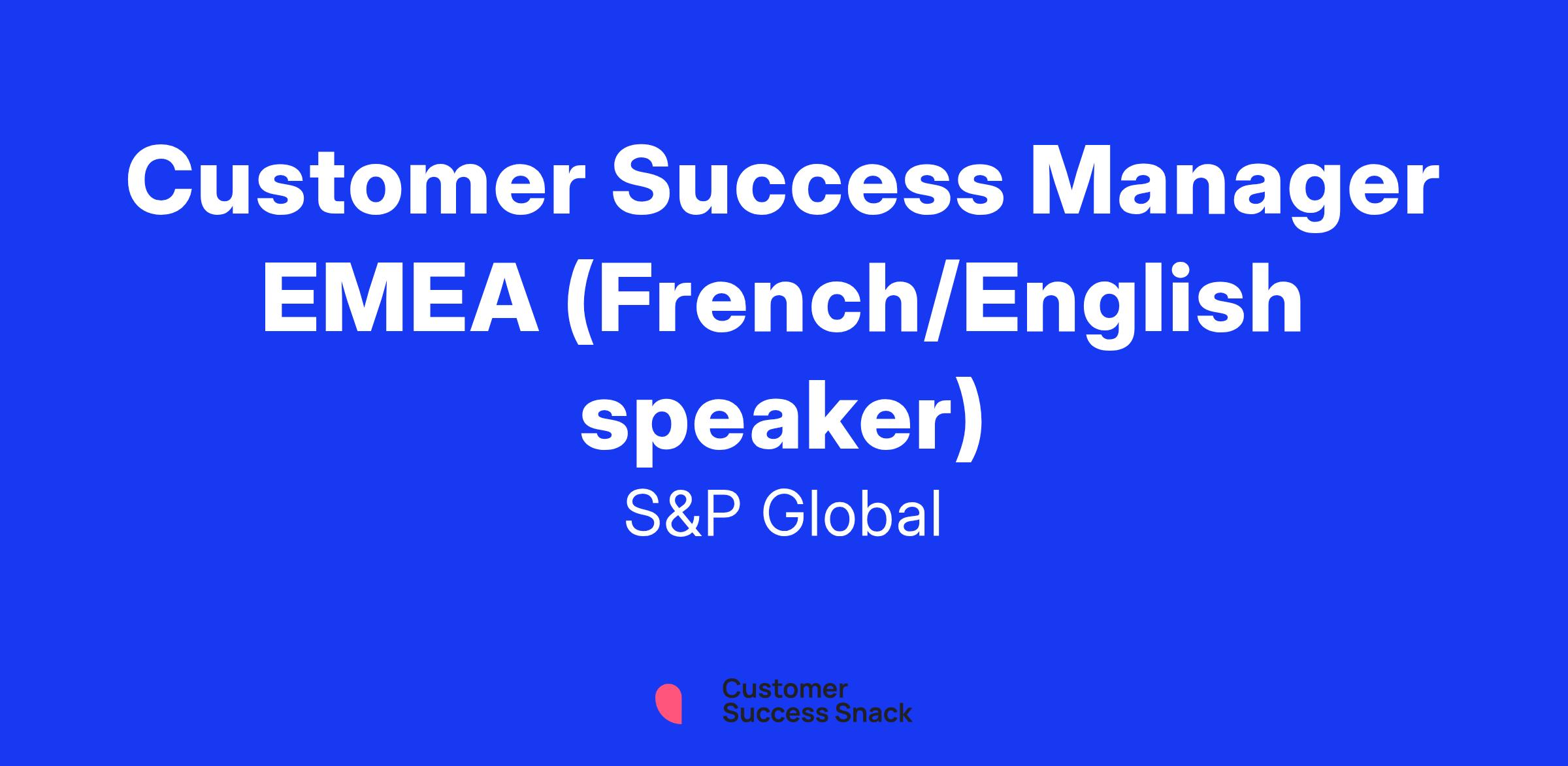 Customer Success Manager EMEA (French/English speaker)

S&P Global

Customer
Success Snack